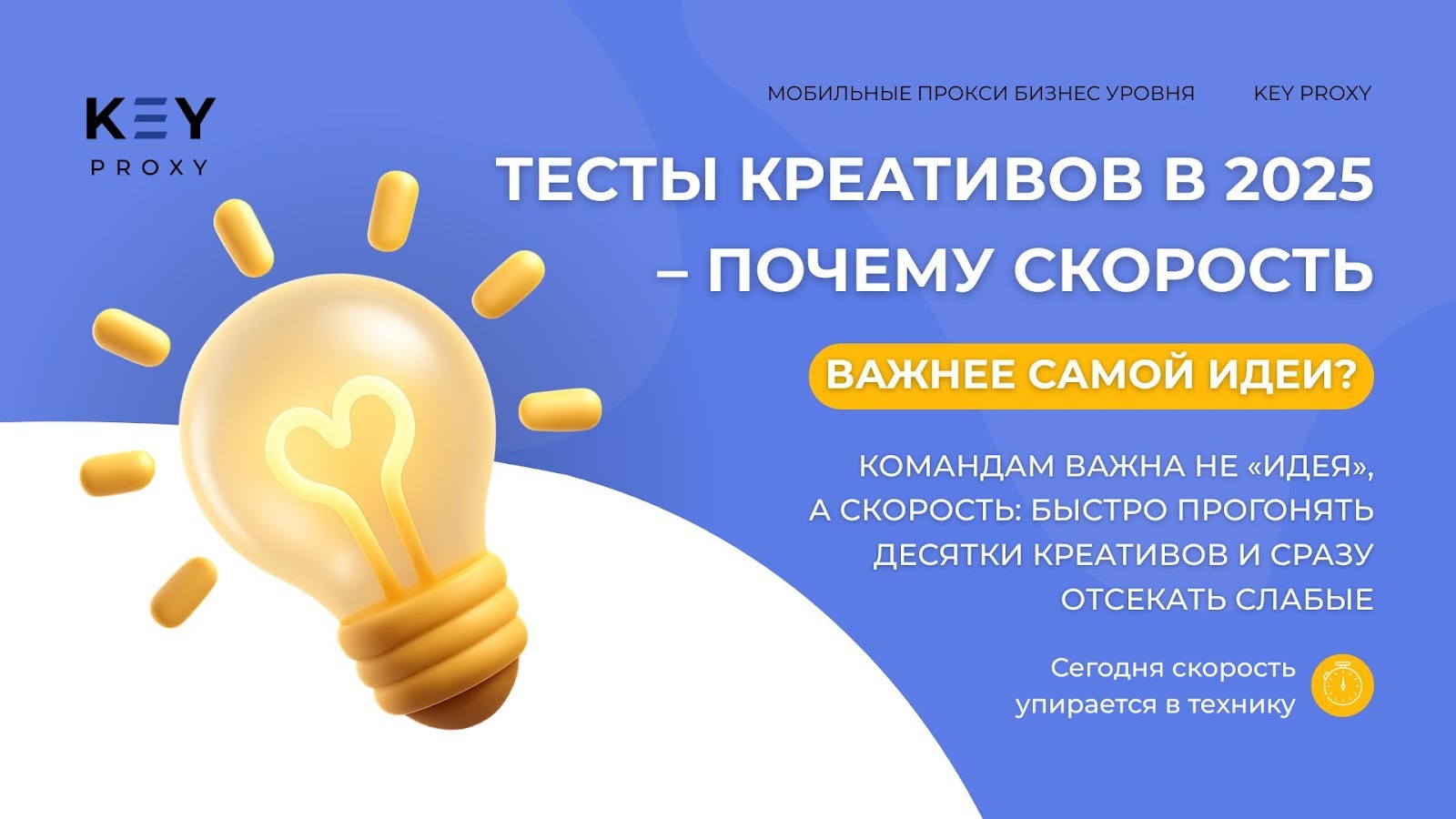 KEY
PROXY

МОБИЛЬНЫЕ ПРОКСИ БИЗНЕС УРОВНЯ KEY PROXY

ТЕСТЫ КРЕАТИВОВ В 2025 – ПОЧЕМУ СКОРОСТЬ

ВАЖНЕЕ САМОЙ ИДЕИ?

КОМАНДАМ ВАЖНА НЕ «ИДЕЯ», А СКОРОСТЬ: БЫСТРО ПРОГОНЯТЬ ДЕСЯТКИ КРЕАТИВОВ И СРАЗУ ОТСЕКАТЬ СЛАБЫЕ

Сегодня скорость упирается в технику